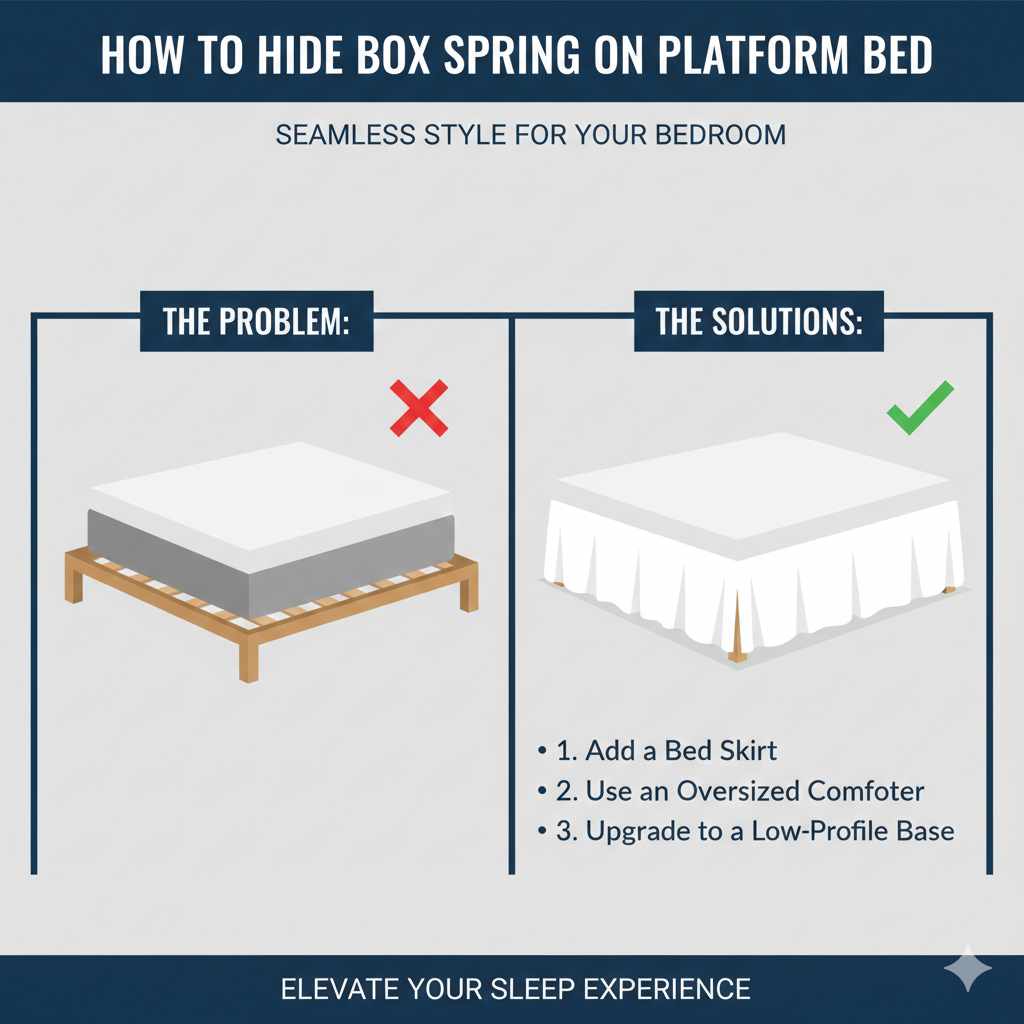 HOW TO HIDE BOX SPRING ON PLATFORM BED

SEAMLESS STYLE FOR YOUR BEDROOM

THE PROBLEM:

THE SOLUTIONS:

• 1. Add a Bed Skirt
• 2. Use an Oversized Comfoter
• 3. Upgrade to a Low-Profile Base

ELEVATE YOUR SLEEP EXPERIENCE